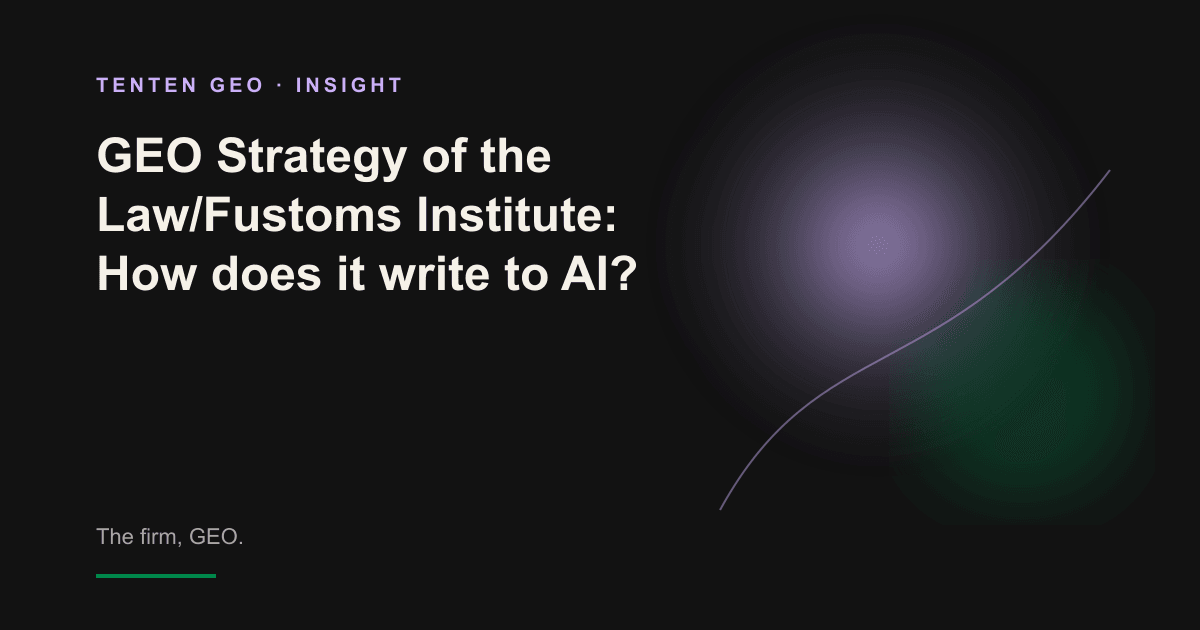 TENTEN GEO · INSIGHT

GEO Strategy of the Law/Fustoms Institute: How does it write to AI?

The firm, GEO.